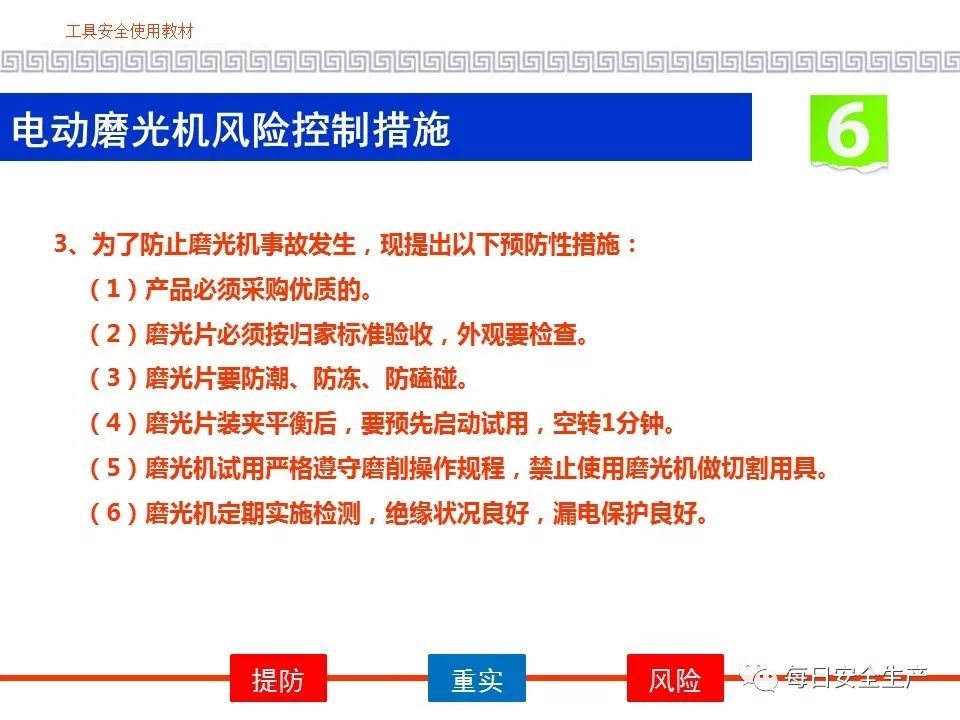 工具安全使用教材

电动磨光机风险控制措施

6

3、为了防止磨光机事故发生，现提出以下预防性措施：

（1）产品必须采购优质的。

（2）磨光片必须按归家标准验收，外观要检查。

（3）磨光片要防潮、防冻、防磕碰。

（4）磨光片装夹平衡后，要预先启动试用，空转1分钟。

（5）磨光机试用严格遵守磨削操作规程，禁止使用磨光机做切割用具。

（6）磨光机定期实施检测，绝缘状况良好，漏电保护良好。

提防 重实 风险

每日安全生产